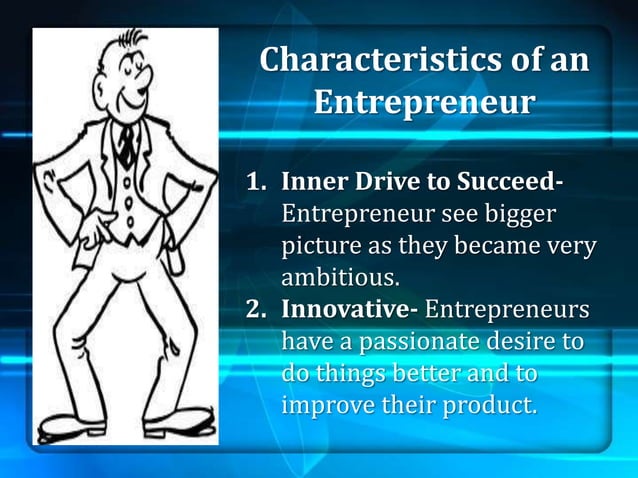 Characteristics of an Entrepreneur

1. Inner Drive to Succeed- Entrepreneur see bigger picture as they became very ambitious.
2. Innovative- Entrepreneurs have a passionate desire to do things better and to improve their product.